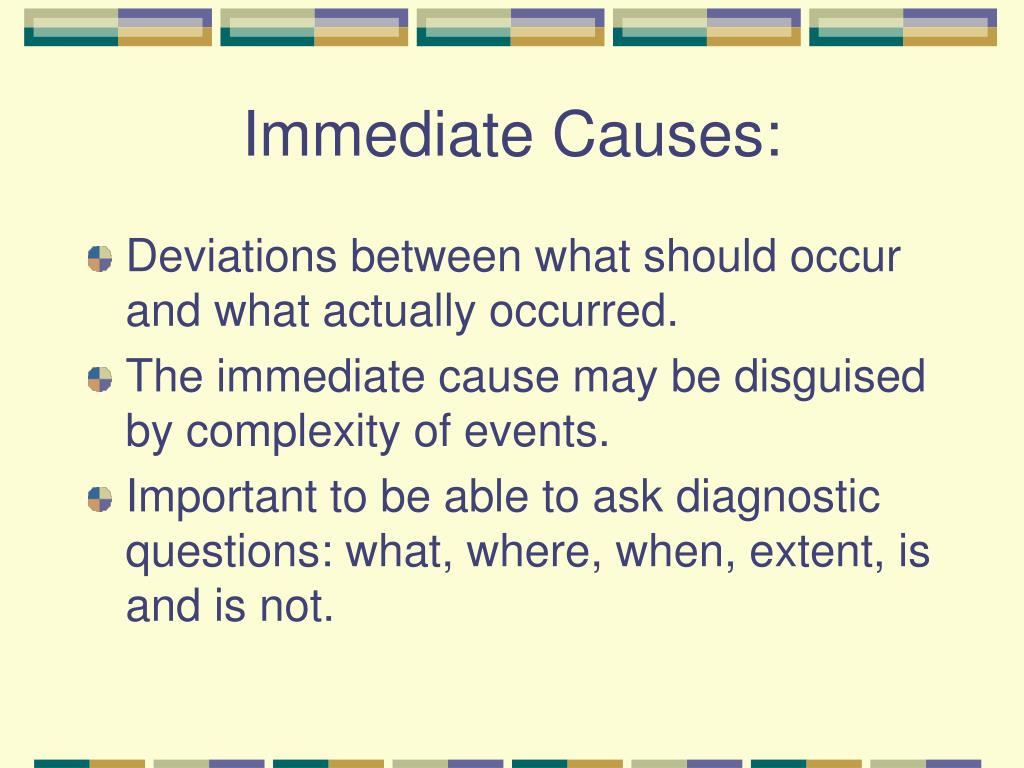 Immediate Causes:

Deviations between what should occur and what actually occurred.

The immediate cause may be disguised by complexity of events.

Important to be able to ask diagnostic questions: what, where, when, extent, is and is not.